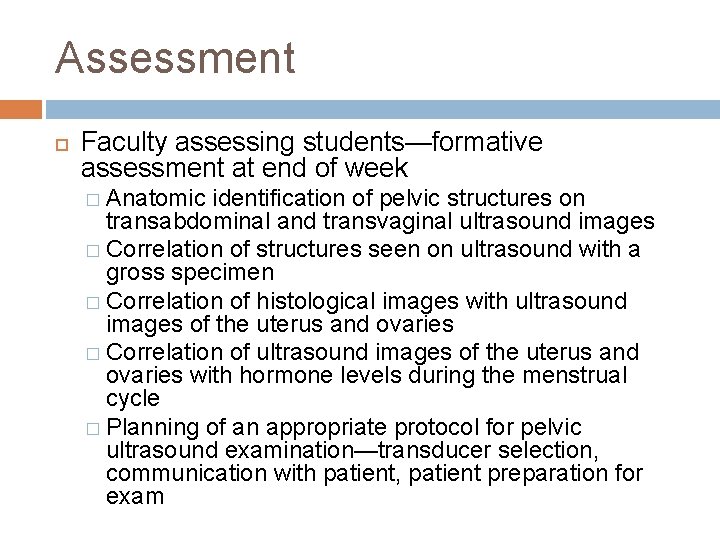 Assessment

Faculty assessing students—formative assessment at end of week

Anatomic identification of pelvic structures on transabdominal and transvaginal ultrasound images

Correlation of structures seen on ultrasound with a gross specimen

Correlation of histological images with ultrasound images of the uterus and ovaries

Correlation of ultrasound images of the uterus and ovaries with hormone levels during the menstrual cycle

Planning of an appropriate protocol for pelvic ultrasound examination—transducer selection, communication with patient, patient preparation for exam